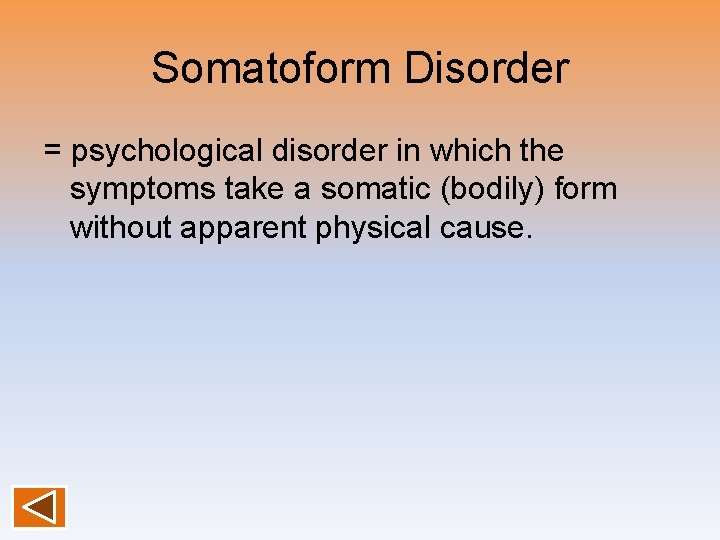 Somatoform Disorder

= psychological disorder in which the symptoms take a somatic (bodily) form without apparent physical cause.